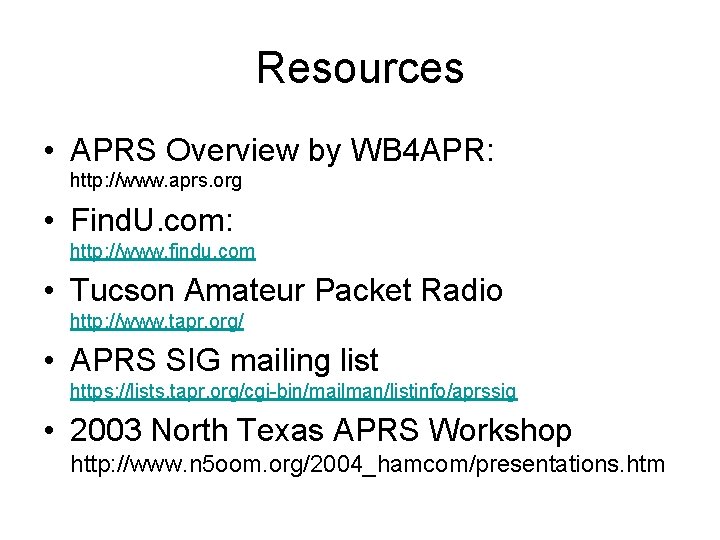 Resources

• APRS Overview by WB4APR:
http://www.aprs.org

• FindU.com:
http://www.findu.com

• Tucson Amateur Packet Radio
http://www.tapr.org/

• APRS SIG mailing list
https://lists.tapr.org/cgi-bin/mailman/listinfo/aprssig

• 2003 North Texas APRS Workshop
http://www.n5oom.org/2004_hamcom/presentations.htm